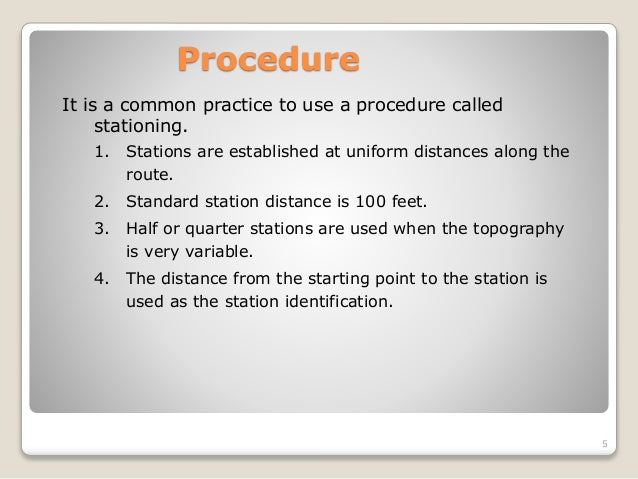 Procedure

It is a common practice to use a procedure called stationing.

1. Stations are established at uniform distances along the route.
2. Standard station distance is 100 feet.
3. Half or quarter stations are used when the topography is very variable.
4. The distance from the starting point to the station is used as the station identification.

5